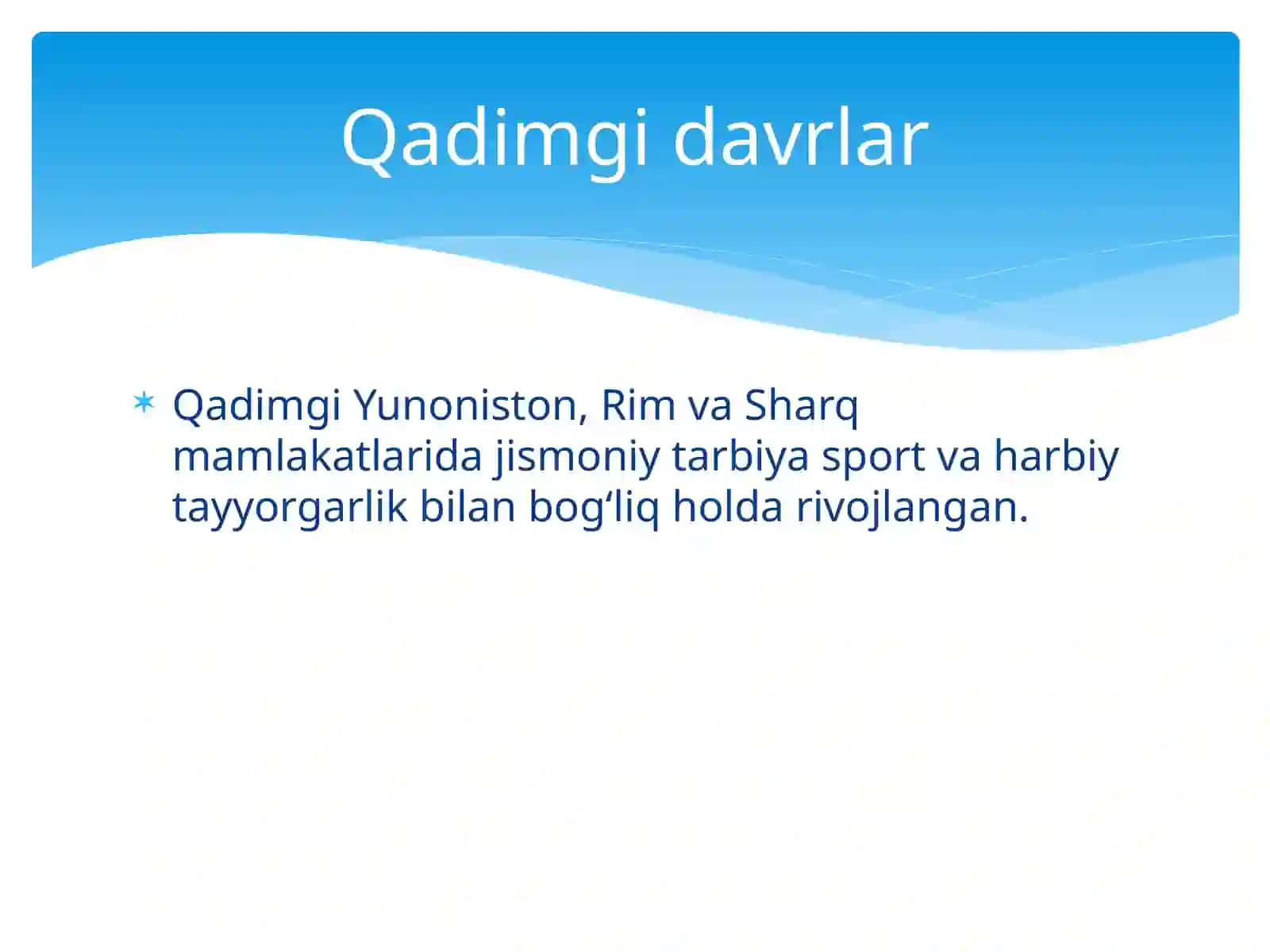 Qadimgi davrlar

Qadimgi Yunoniston, Rim va Sharq mamlakatlarida jismoniy tarbiya sport va harbiy tayyorgarlik bilan bog‘liq holda rivojlangan.